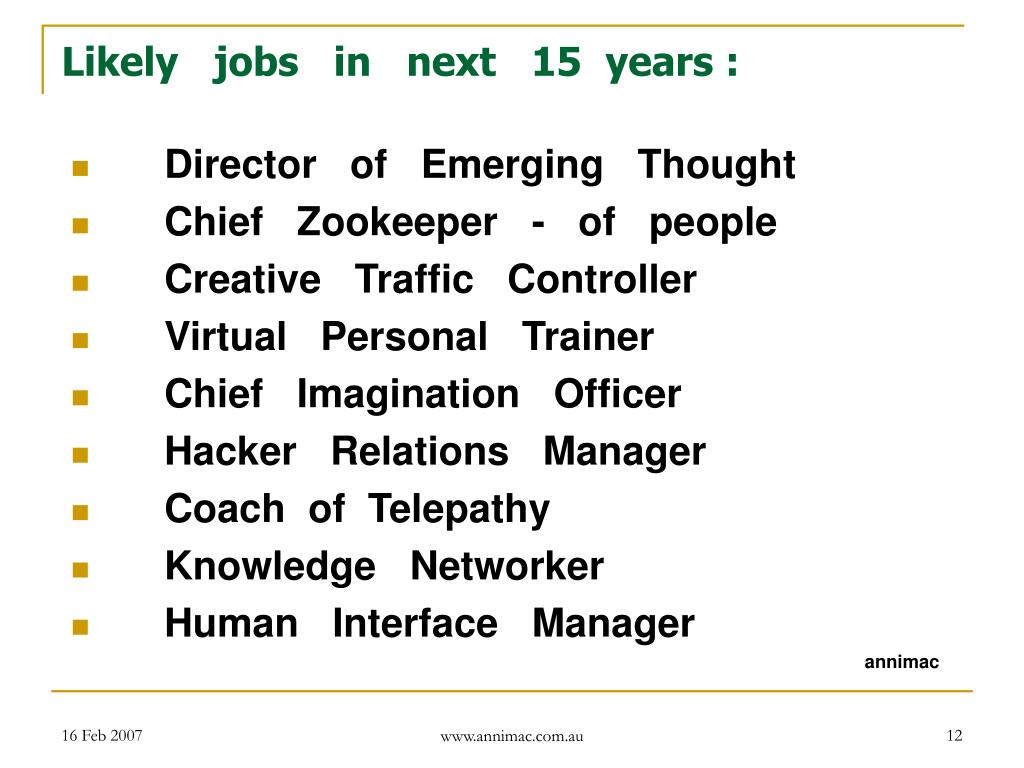 Likely jobs in next 15 years :

- Director of Emerging Thought
- Chief Zookeeper - of people
- Creative Traffic Controller
- Virtual Personal Trainer
- Chief Imagination Officer
- Hacker Relations Manager
- Coach of Telepathy
- Knowledge Networker
- Human Interface Manager

annimac

16 Feb 2007
www.annimac.com.au
12